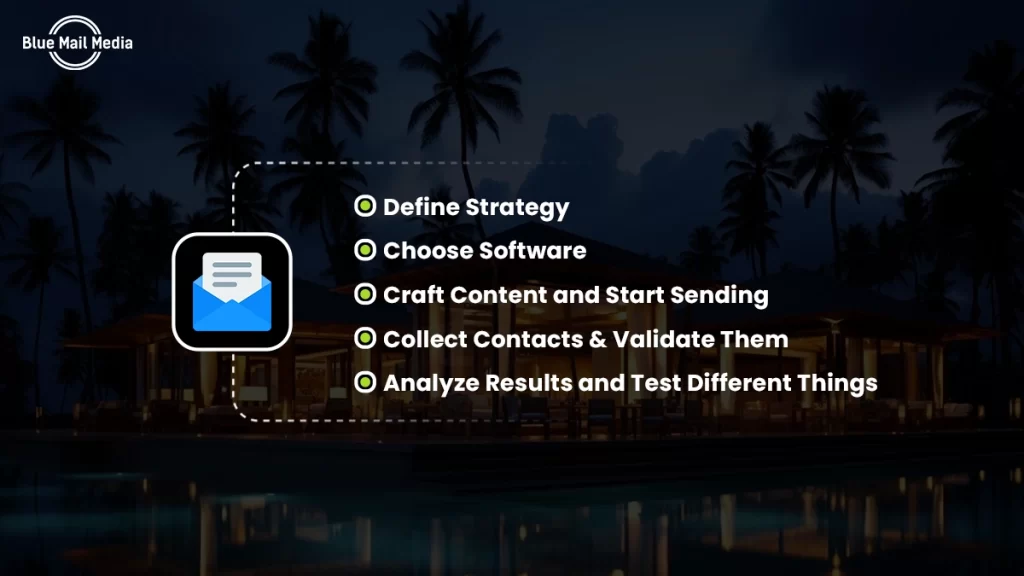 Blue Mail Media

Define Strategy
Choose Software
Craft Content and Start Sending
Collect Contacts & Validate Them
Analyze Results and Test Different Things